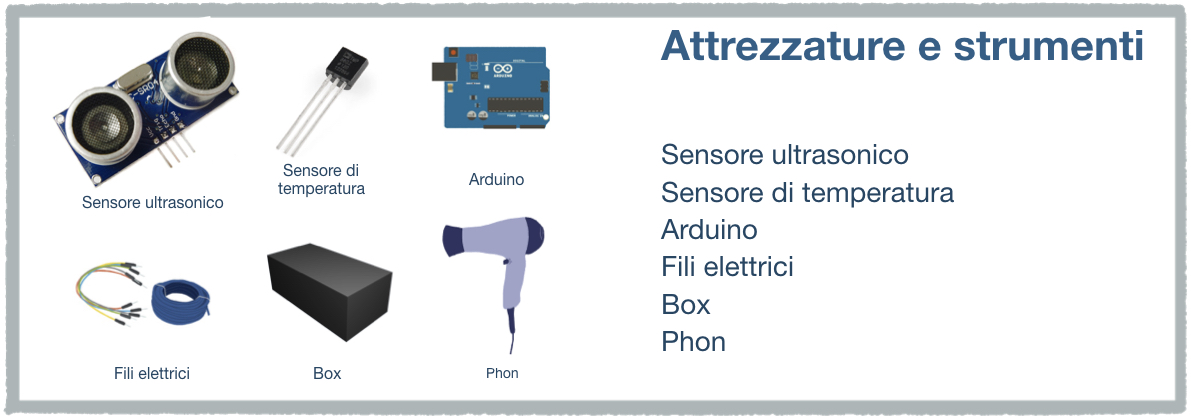 Sensore ultrasonico

Sensore di temperatura

Arduino

Fili elettrici

Box

Phon

Attrezzature e strumenti

Sensore ultrasonico
Sensore di temperatura
Arduino
Fili elettrici
Box
Phon